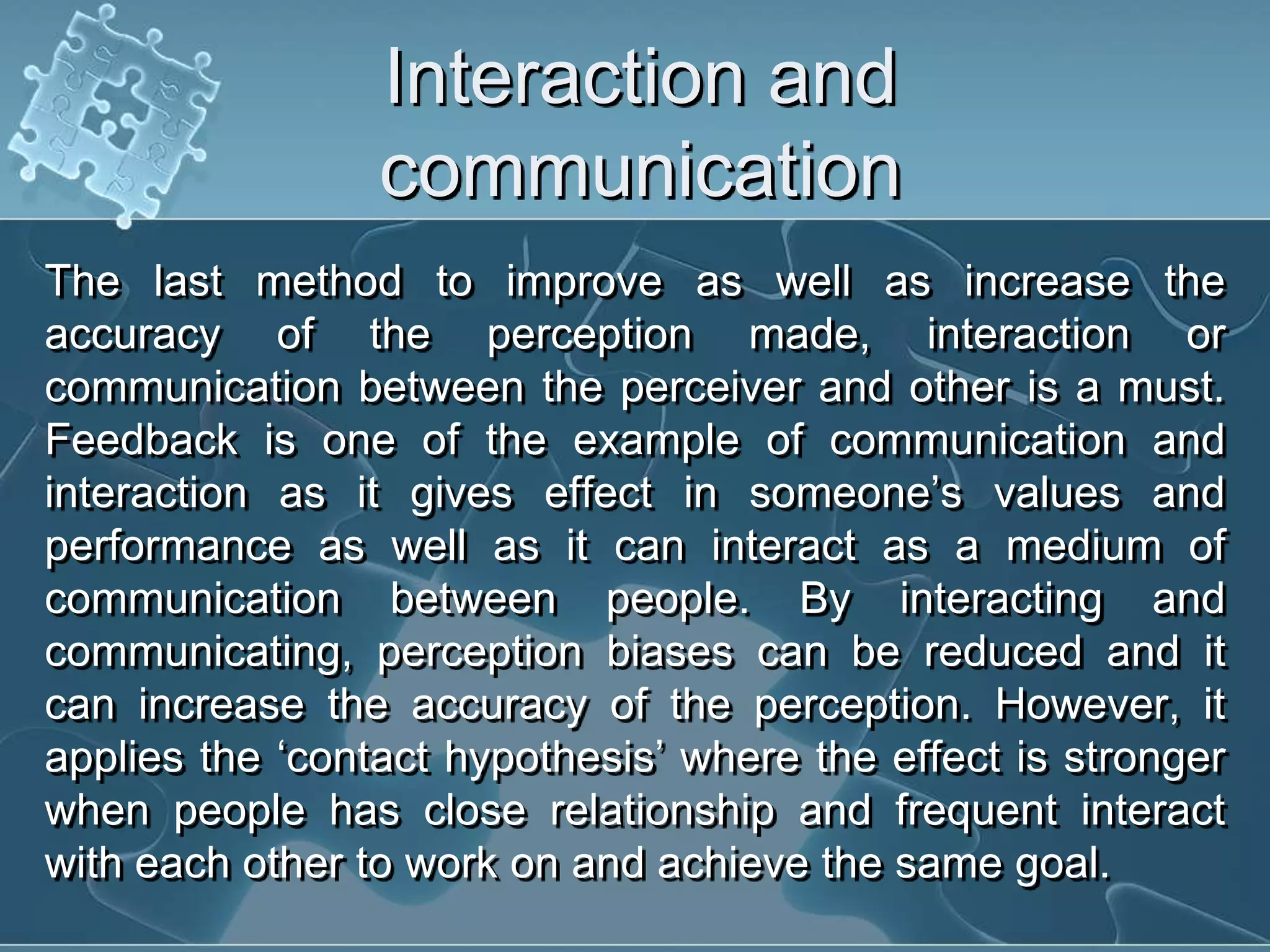 Interaction and communication

The last method to improve as well as increase the accuracy of the perception made, interaction or communication between the perceiver and other is a must. Feedback is one of the example of communication and interaction as it gives effect in someone’s values and performance as well as it can interact as a medium of communication between people. By interacting and communicating, perception biases can be reduced and it can increase the accuracy of the perception. However, it applies the ‘contact hypothesis’ where the effect is stronger when people has close relationship and frequent interact with each other to work on and achieve the same goal.